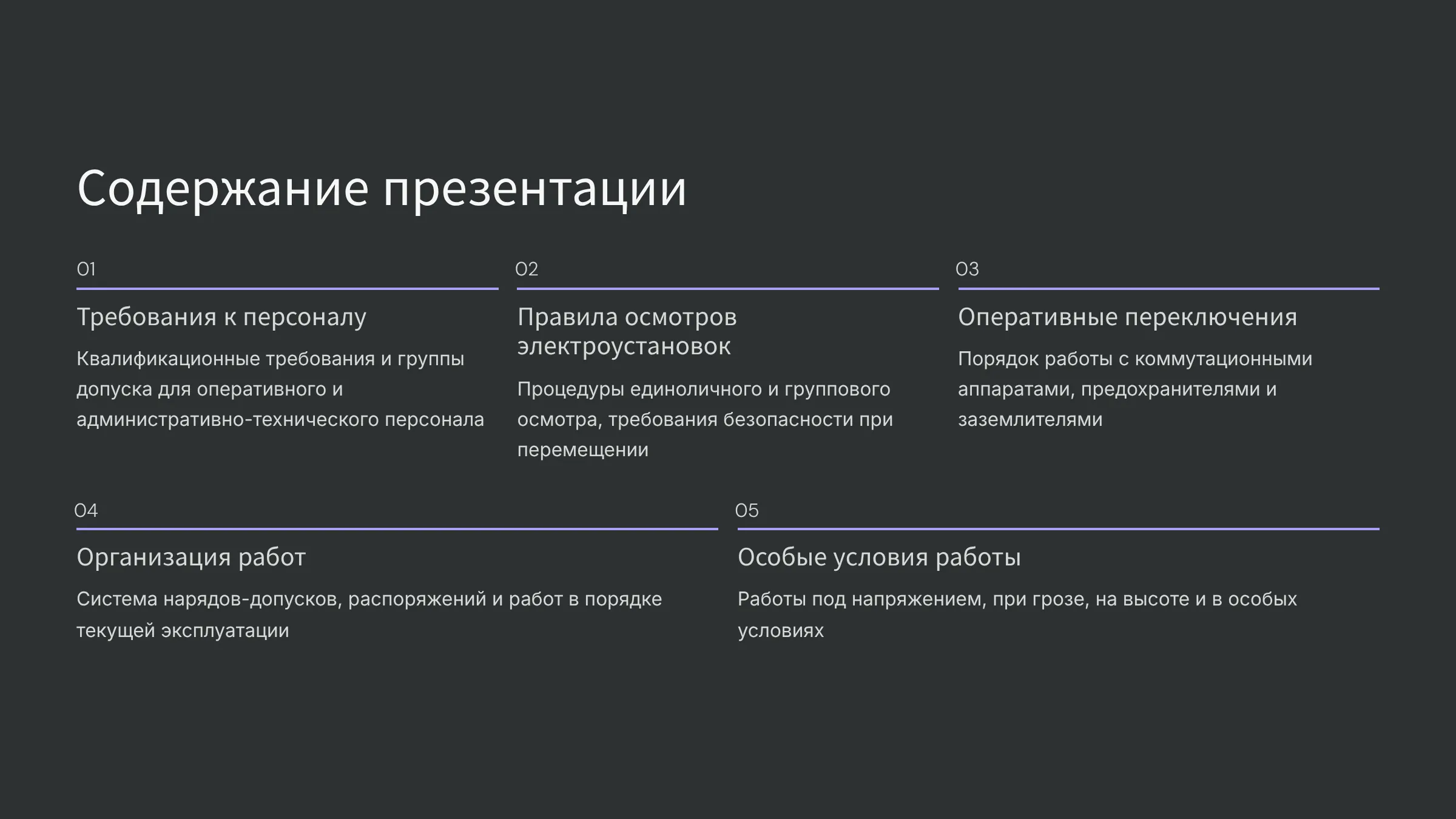 Содержание презентации

01

Требования к персоналу

Квалификационные требования и группы допуска для оперативного и административно-технического персонала

02

Правила осмотров электроустановок

Процедуры единоличного и группового осмотра, требования безопасности при перемещении

03

Оперативные переключения

Порядок работы с коммутационными аппаратами, предохранителями и заземлителями

04

Организация работ

Система нарядов-допусков, распоряжений и работ в порядке текущей эксплуатации

05

Особые условия работы

Работы под напряжением, при грозе, на высоте и в особых условиях